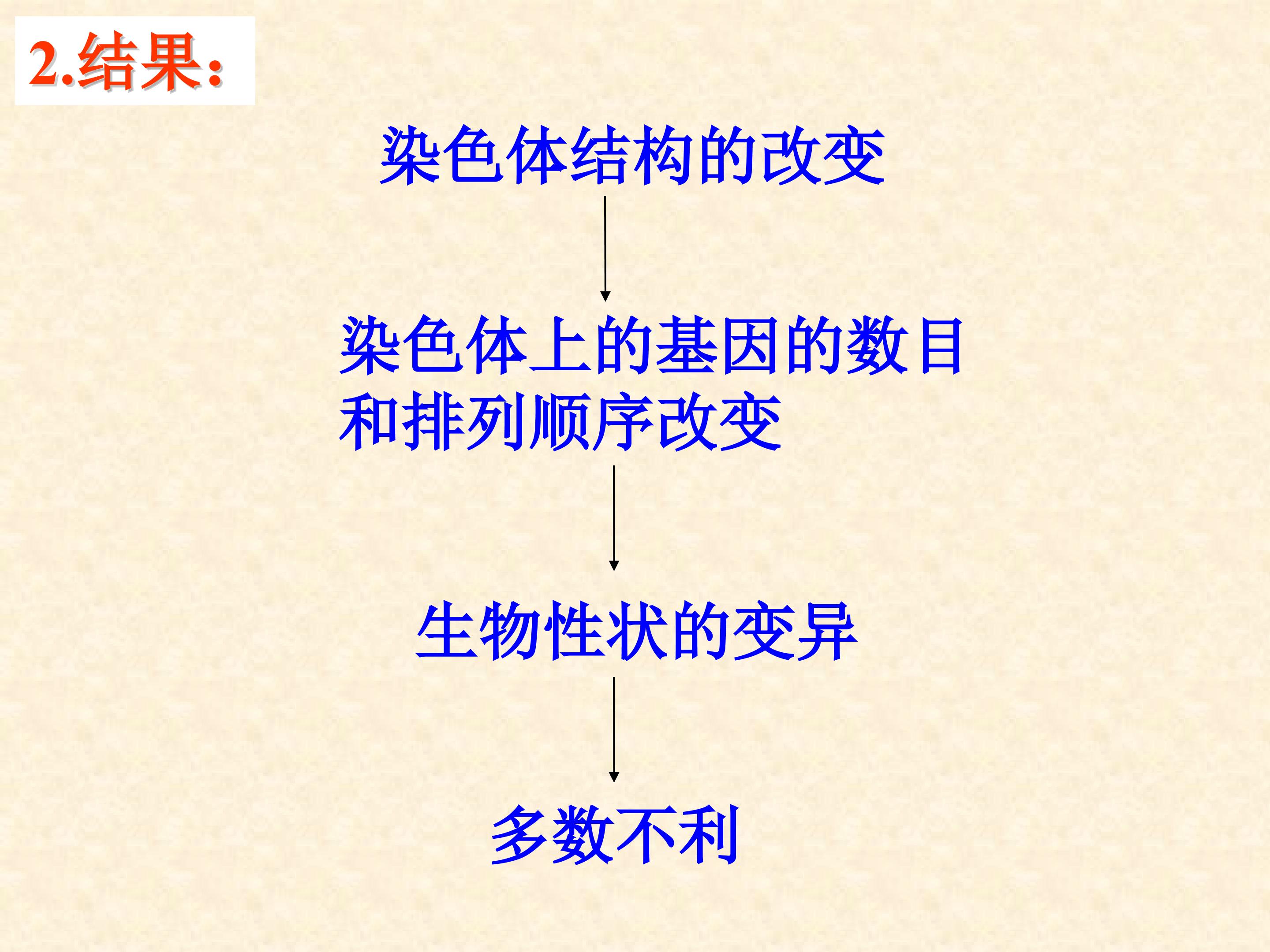 2.结果:

染色体结构的改变

染色体上的基因的数目和排列顺序改变

生物性状的变异

多数不利